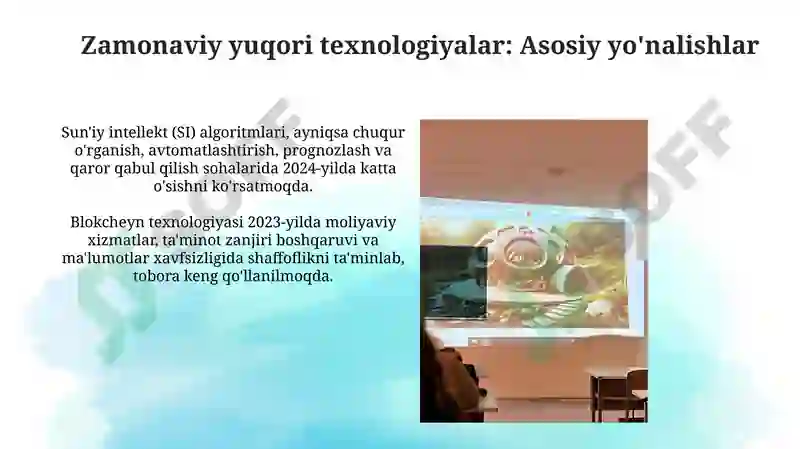 Zamonaviy yuqori texnologiyalar: Asosiy yo'nalishlar

Sun'iy intellekt (SI) algoritmlari, ayniqsa chuqur o'rganish, avtomatlashtirish, prognozlash va qaror qabul qilish sohalarida 2024-yilda katta o'sishni ko'rsatmoqda.

Blokcheyn texnologiyasi 2023-yilda moliyaviy xizmatlar, ta'minot zanjiri boshqaruvi va ma'lumotlar xavfsizligida shaffoflikni ta'minlab, tobora keng qo'llanilmoqda.

SOFF